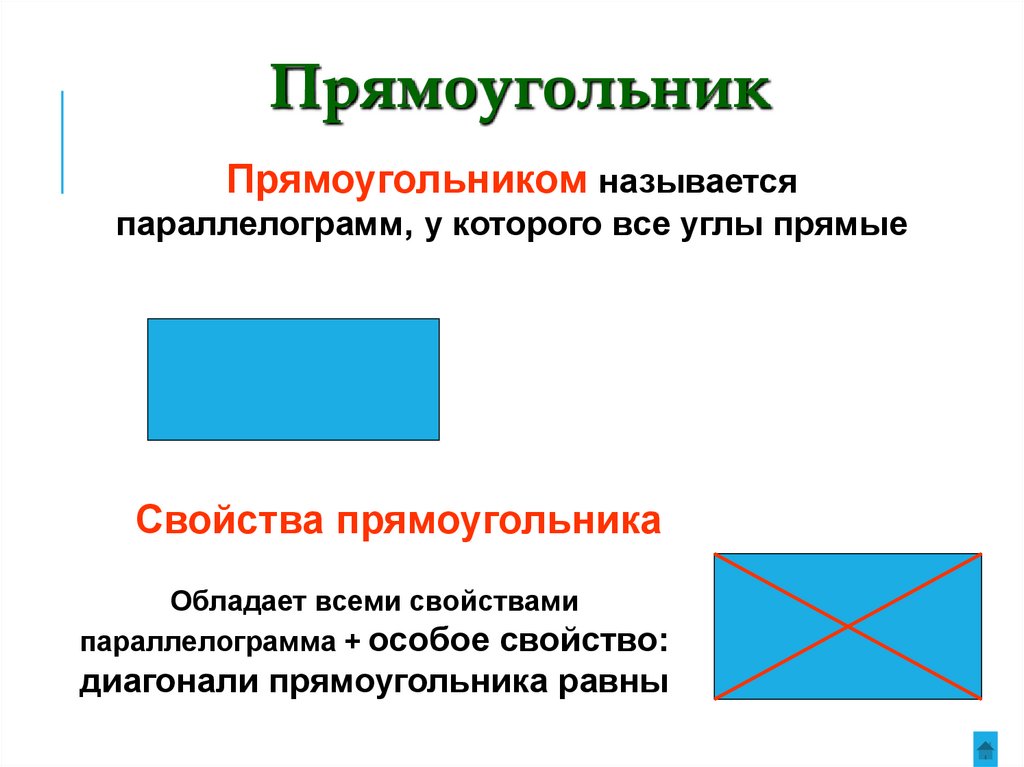 Прямоугольник

Прямоугольником называется параллелограмм, у которого все углы прямые

Свойства прямоугольника

Обладает всеми свойствами параллелограмма + особое свойство: диагонали прямоугольника равны